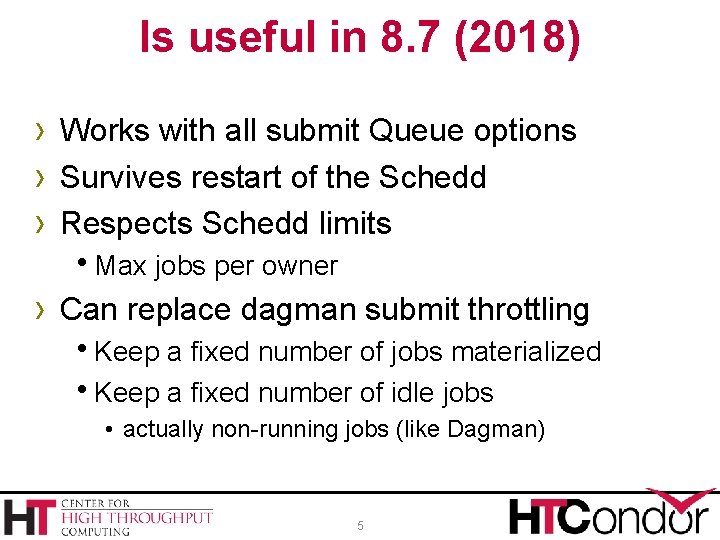 Is useful in 8.7 (2018)

› Works with all submit Queue options
› Survives restart of the Schedd
› Respects Schedd limits
• Max jobs per owner
› Can replace dagman submit throttling
• Keep a fixed number of jobs materialized
• Keep a fixed number of idle jobs
• actually non-running jobs (like Dagman)

HT CENTER FOR HIGH THROUGHPUT COMPUTING

5

HTCondor